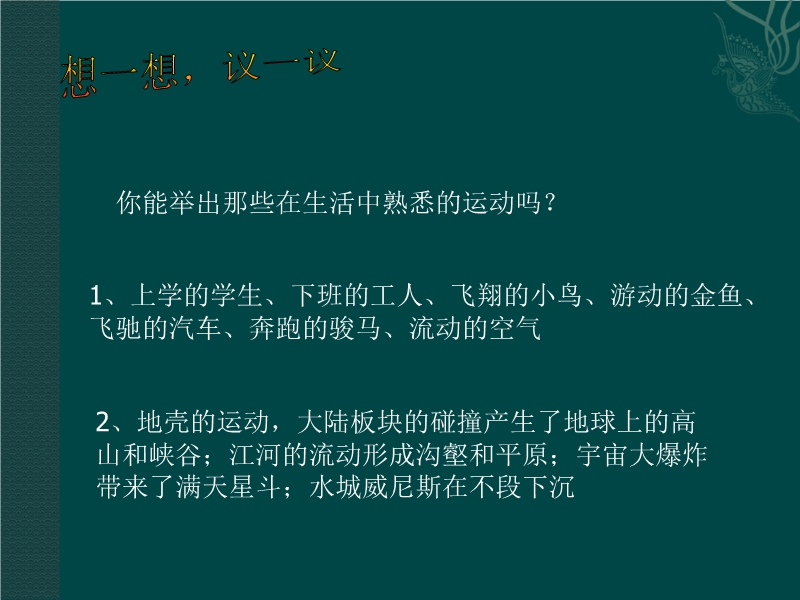 想一想，议一议

你能举出那些在生活中熟悉的运动吗？

1、上学的学生、下班的工人、飞翔的小鸟、游动的金鱼、飞驰的汽车、奔跑的骏马、流动的空气

2、地壳的运动，大陆板块的碰撞产生了地球上的高山和峡谷；江河的流动形成沟壑和平原；宇宙大爆炸带来了满天星斗；水城威尼斯在不段下沉